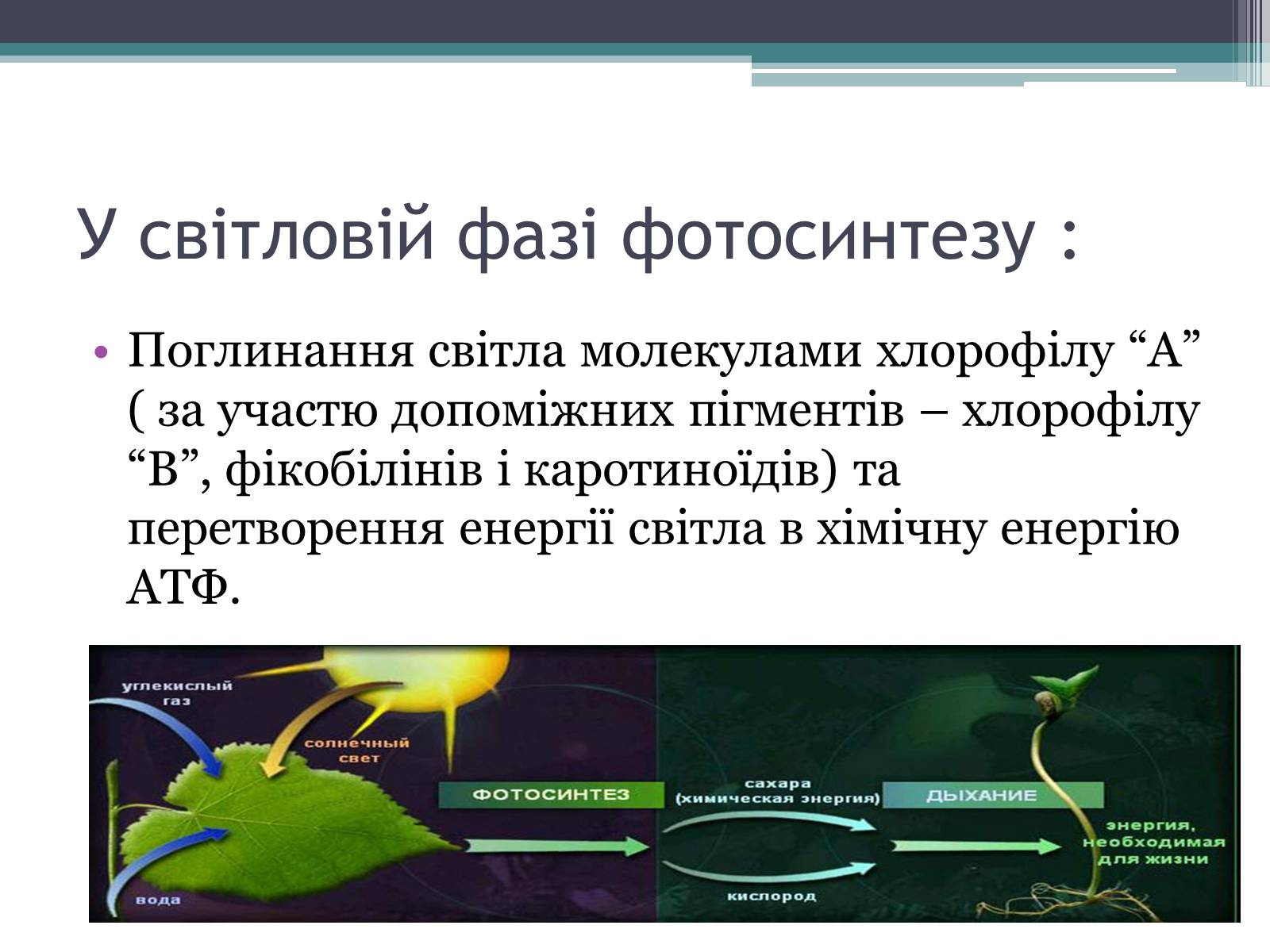 У світловій фазі фотосинтезу :

• Поглинання світла молекулами хлорофілу “А” ( за участю допоміжних пігментів – хлорофілу “В”, фікобілінів і каротиноїдів) та перетворення енергії світла в хімічну енергію АТФ.

углекислый газ

солнечный свет

вода

ФОТОСИНТЕЗ

сахара (химическая энергия)

кислород

ДЫХАНИЕ

энергия, необходимая для жизни